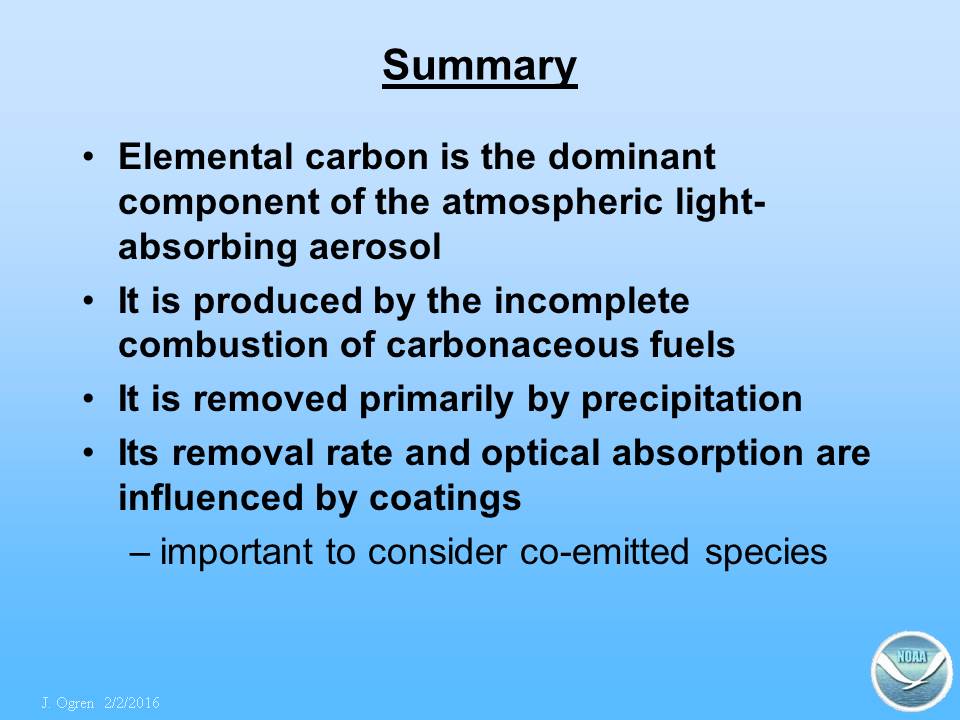 Summary

• Elemental carbon is the dominant component of the atmospheric light-absorbing aerosol

• It is produced by the incomplete combustion of carbonaceous fuels

• It is removed primarily by precipitation

• Its removal rate and optical absorption are influenced by coatings

– important to consider co-emitted species

J. Ogren 2/2/2016

NOAA